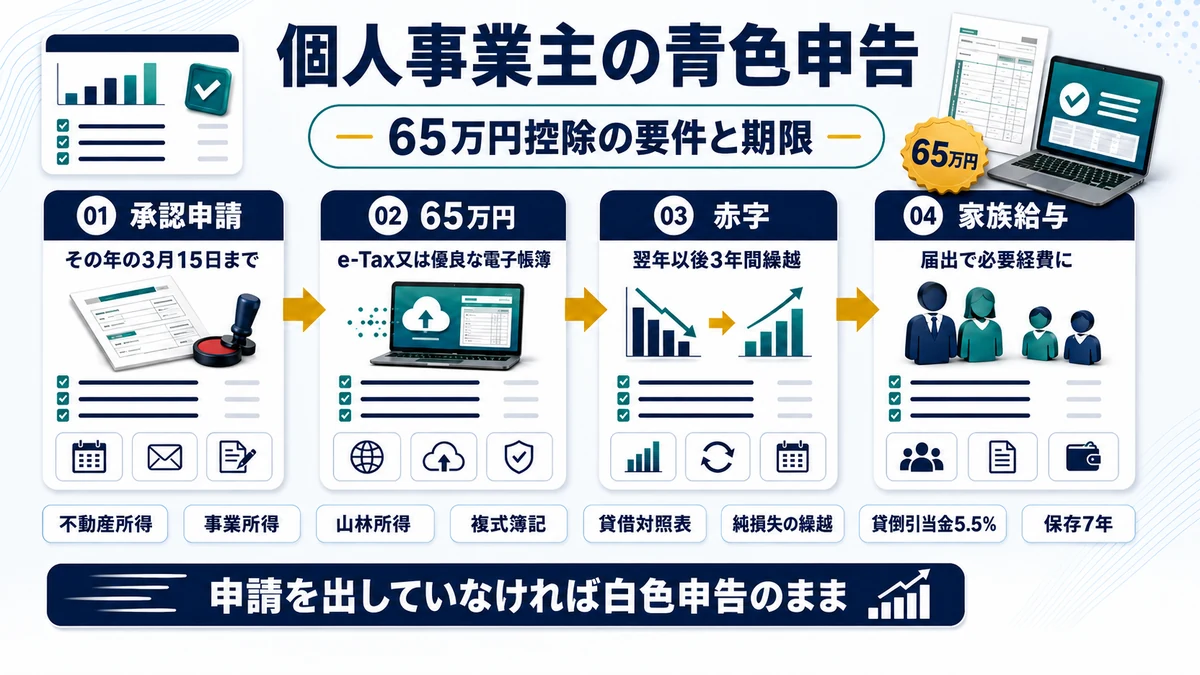 個人事業主の青色申告

65万円控除の要件と期限

65万円

01 承認申請
その年の3月15日まで

02 65万円
e-Tax又は優良な電子帳簿

03 赤字
翌年以後3年間繰越

04 家族給与
届出で必要経費に

不動産所得
事業所得
山林所得
複式簿記
貸借対照表
純損失の繰越
貸倒引当金5.5%
保存7年

申請を出していなければ白色申告のまま